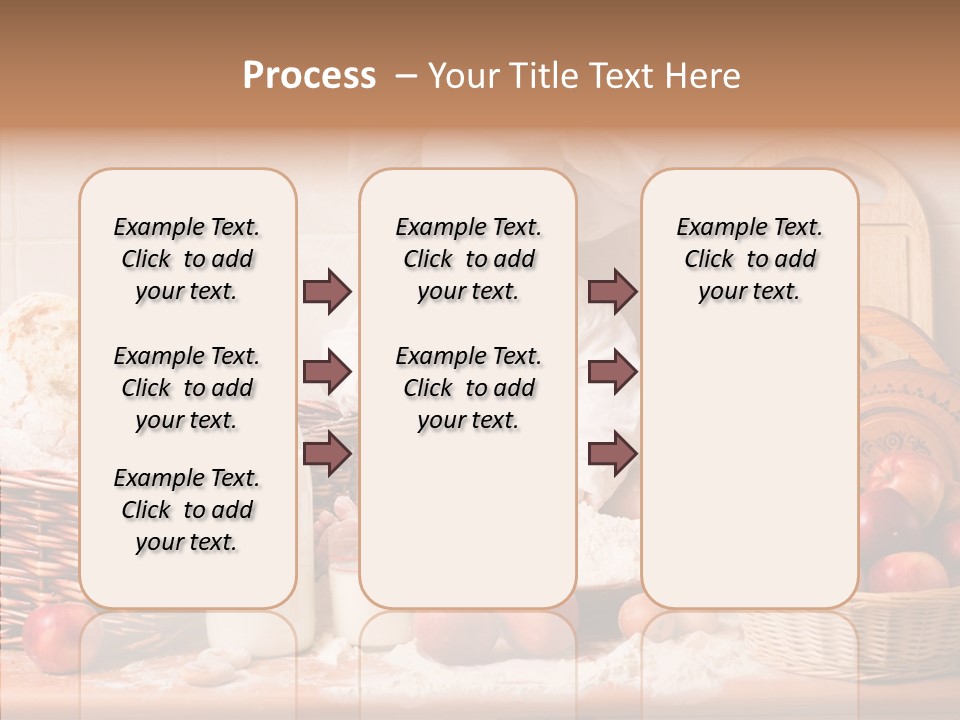 Process – Your Title Text Here

Example Text. Click to add your text.

Example Text. Click to add your text.

Example Text. Click to add your text.

Example Text. Click to add your text.

Example Text. Click to add your text.

Example Text. Click to add your text.